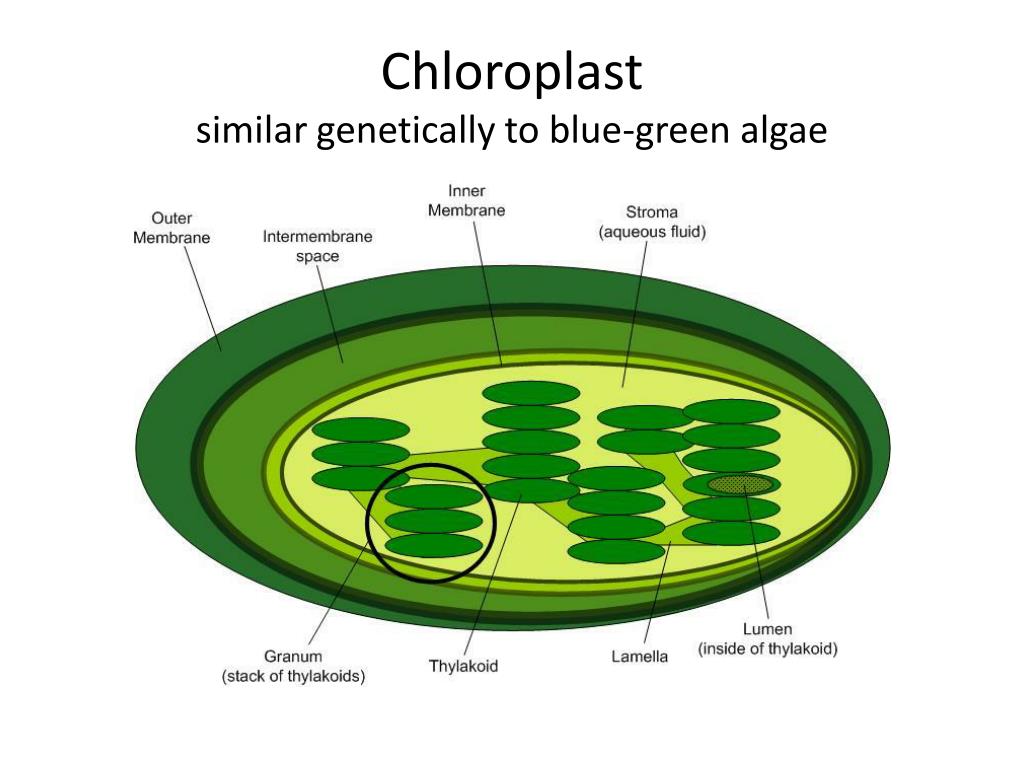 Chloroplast
similar genetically to blue-green algae

Outer Membrane

Intermembrane space

Inner Membrane

Stroma (aqueous fluid)

Granum (stack of thylakoids)

Thylakoid

Lamella

Lumen (inside of thylakoid)